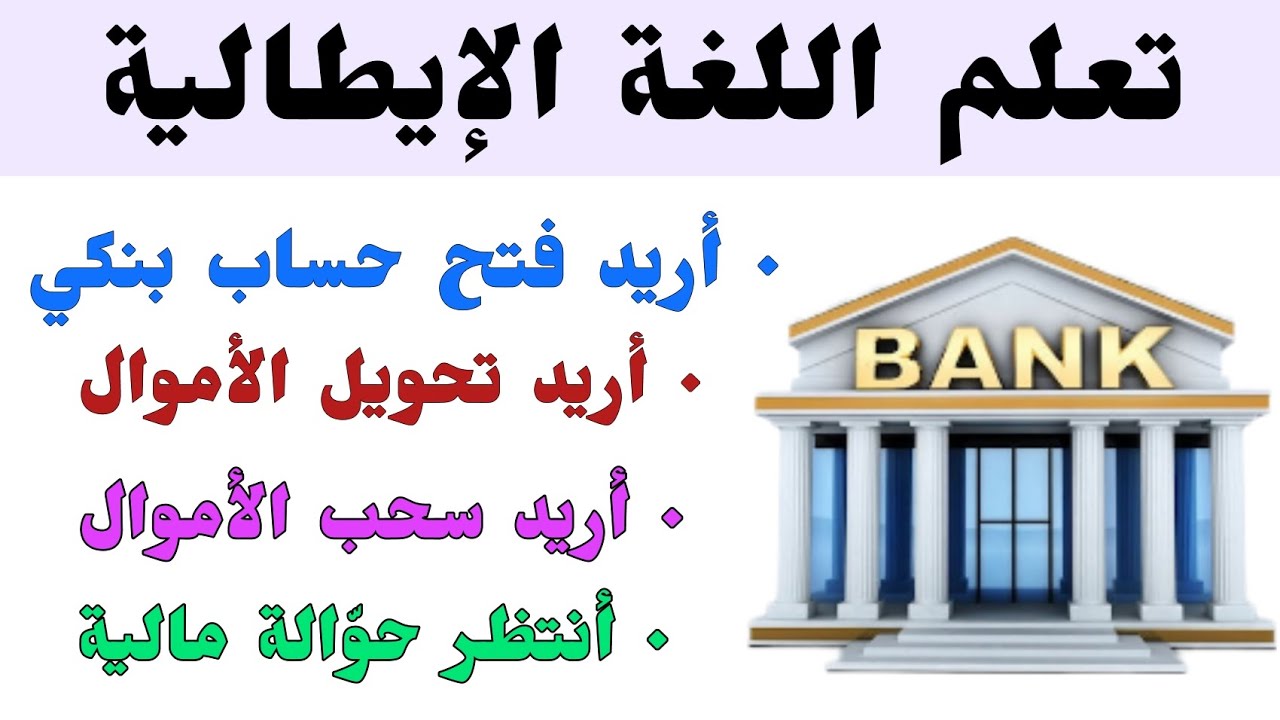 تعلم اللغة الإيطالية

• أريد فتح حساب بنكي
• أريد تحويل الأموال
• أريد سحب الأموال
• أنتظر حوّالة مالية

BANK